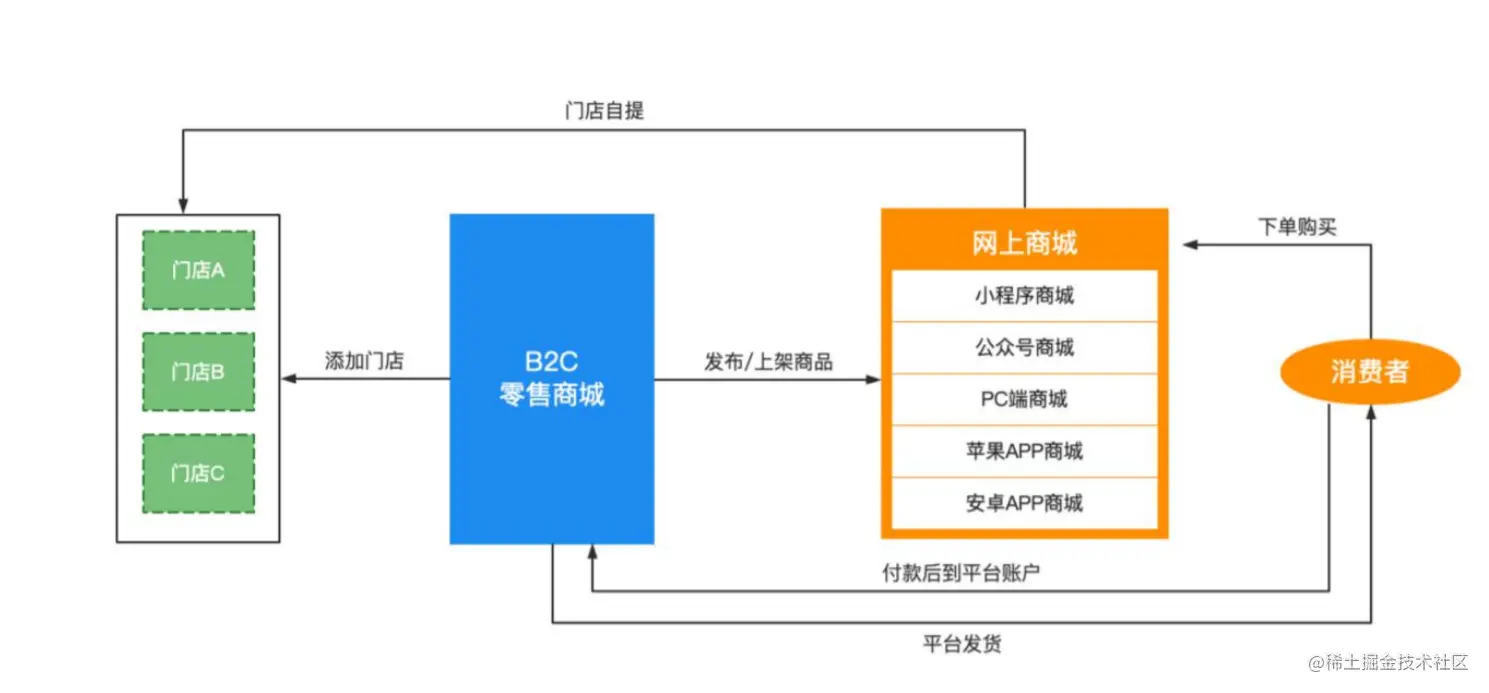 门店自提

门店A

门店B

门店C

添加门店

B2C
零售商城

发布/上架商品

网上商城

小程序商城

公众号商城

PC端商城

苹果APP商城

安卓APP商城

下单购买

消费者

付款后到平台账户

平台发货

@稀土掘金技术社区